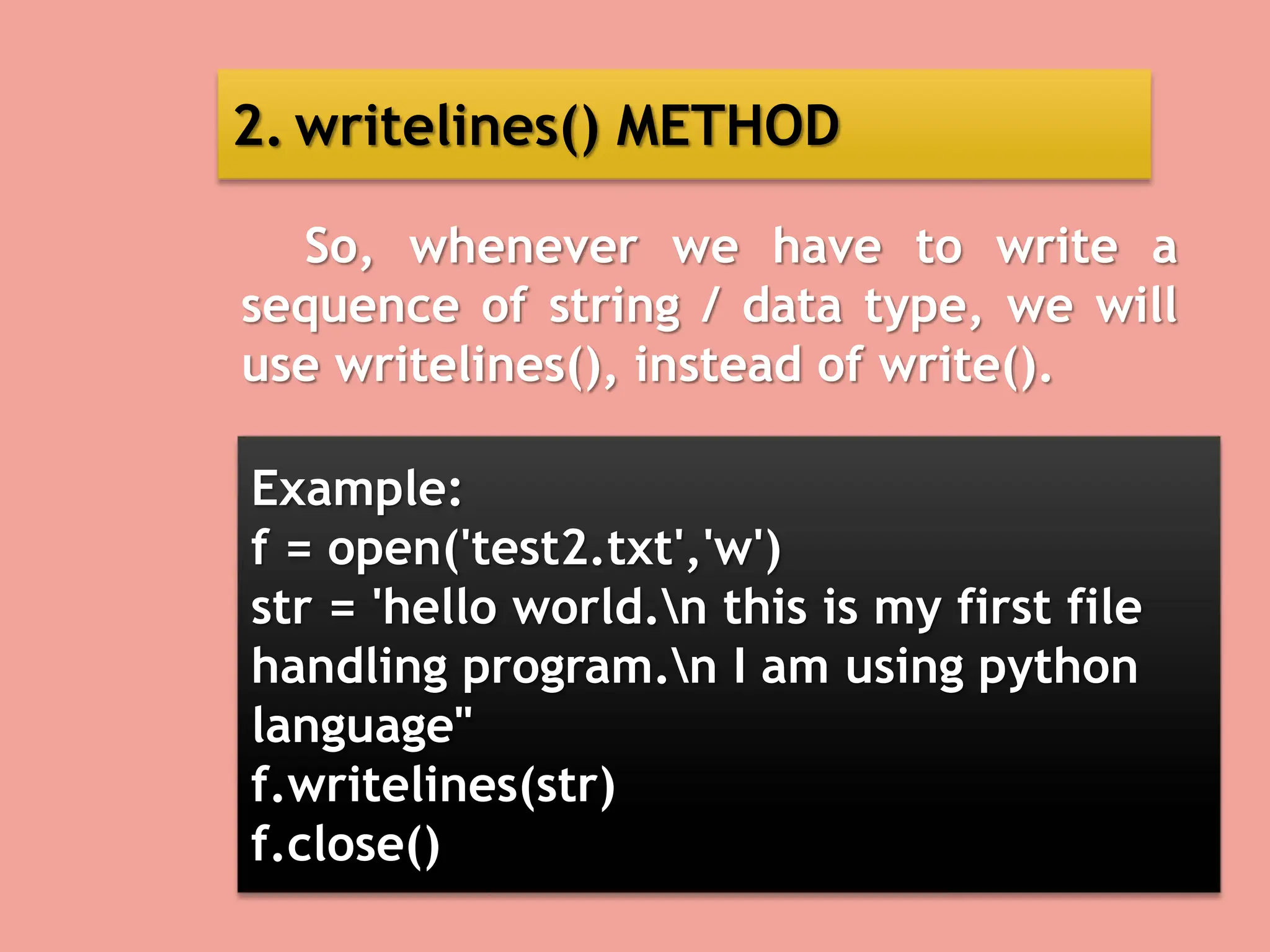 2. writelines() METHOD

So, whenever we have to write a sequence of string / data type, we will use writelines(), instead of write().

Example:
f = open('test2.txt','w')
str = 'hello world.\n this is my first file handling program.\n I am using python language"
f.writelines(str)
f.close()